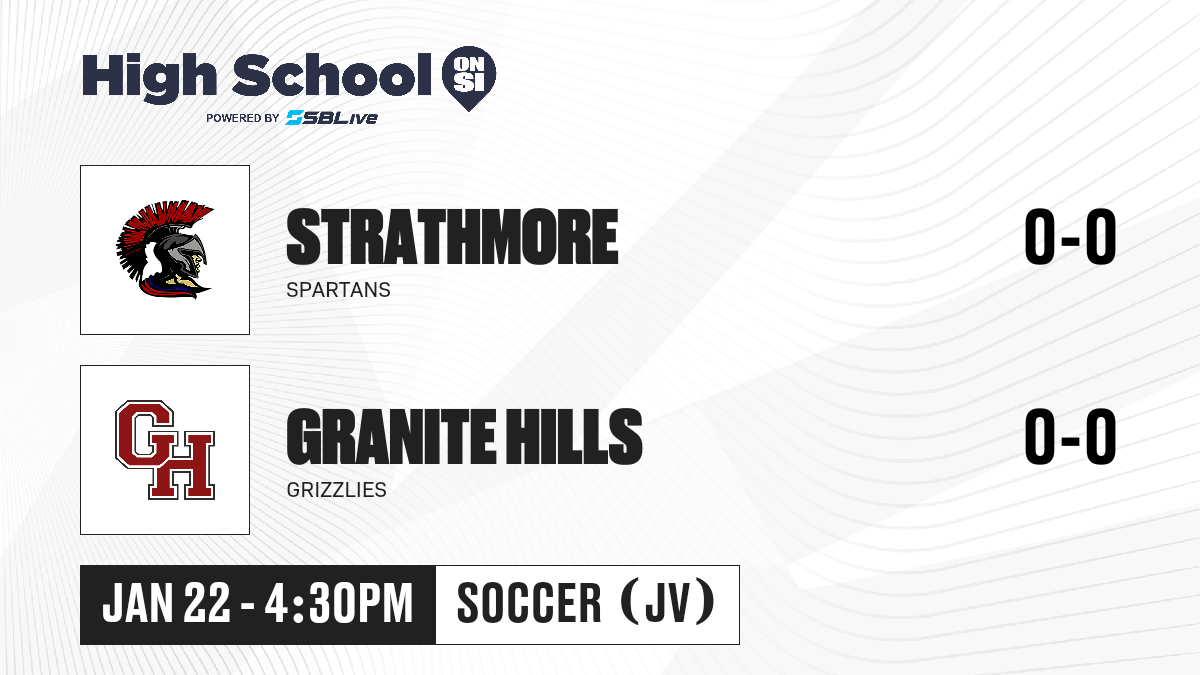 High School ON SI
POWERED BY SBLive

STRATHMORE
SPARTANS
0-0

GH
GRANITE HILLS
GRIZZLIES
0-0

JAN 22 - 4:30PM
SOCCER (JV)